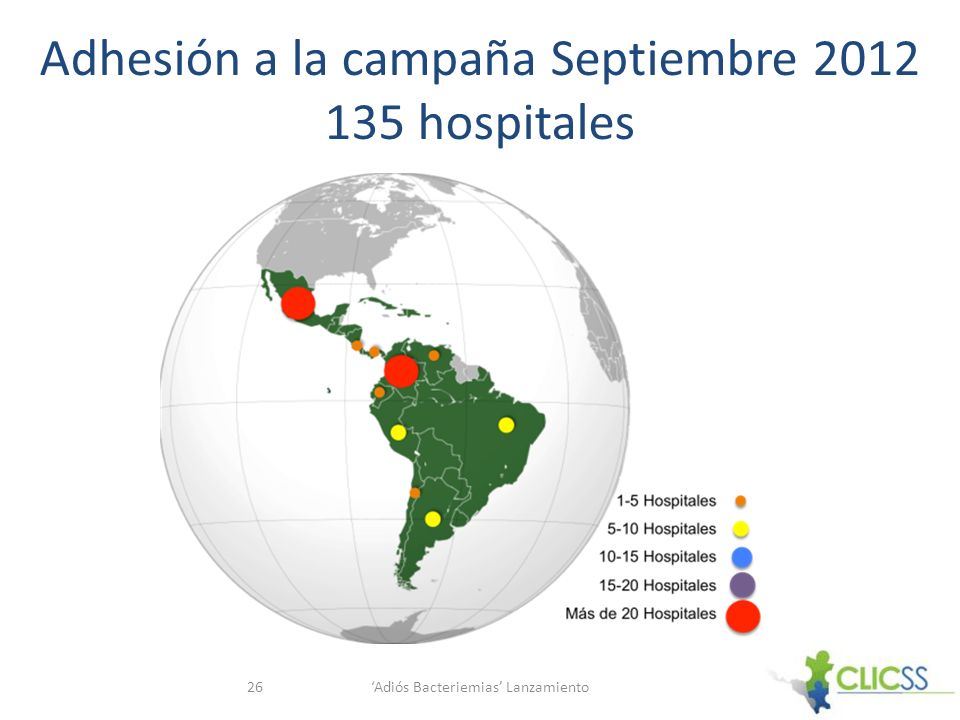 Adhesión a la campaña Septiembre 2012
135 hospitales

1-5 Hospitales
5-10 Hospitales
10-15 Hospitales
15-20 Hospitales
Más de 20 Hospitales

26

'Adiós Bacteriemias' Lanzamiento

CLICSS